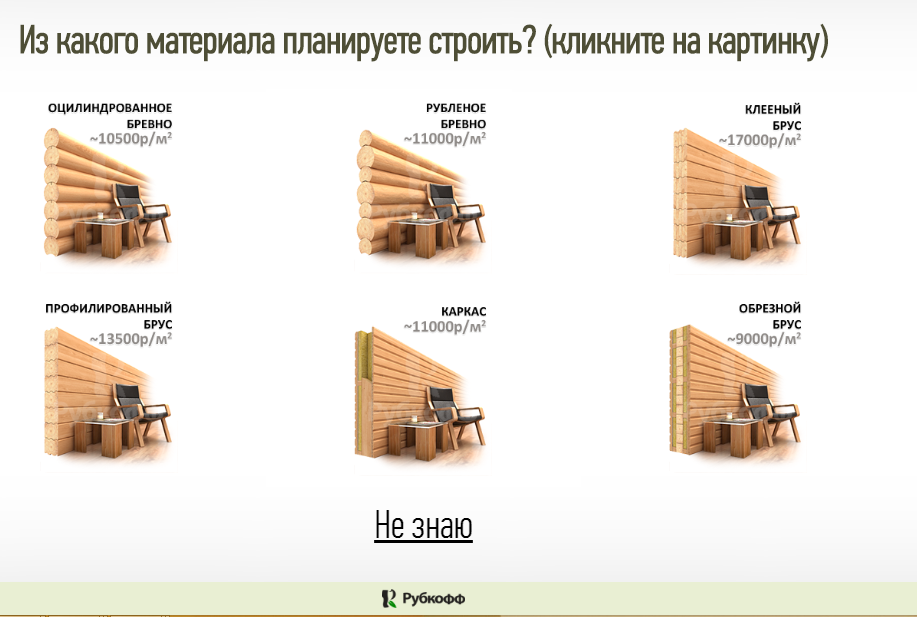 Из какого материала планируете строить? (кликните на картинку)

ОЦИЛИНДРОВАННОЕ БРЕВНО
~10500р/м²

РУБЛЕНОЕ БРЕВНО
~11000р/м²

КЛЕЕНЫЙ БРУС
~17000р/м²

ПРОФИЛИРОВАННЫЙ БРУС
~13500р/м²

КАРКАС
~11000р/м²

ОБРЕЗНОЙ БРУС
~9000р/м²

Не знаю

Рубкофф